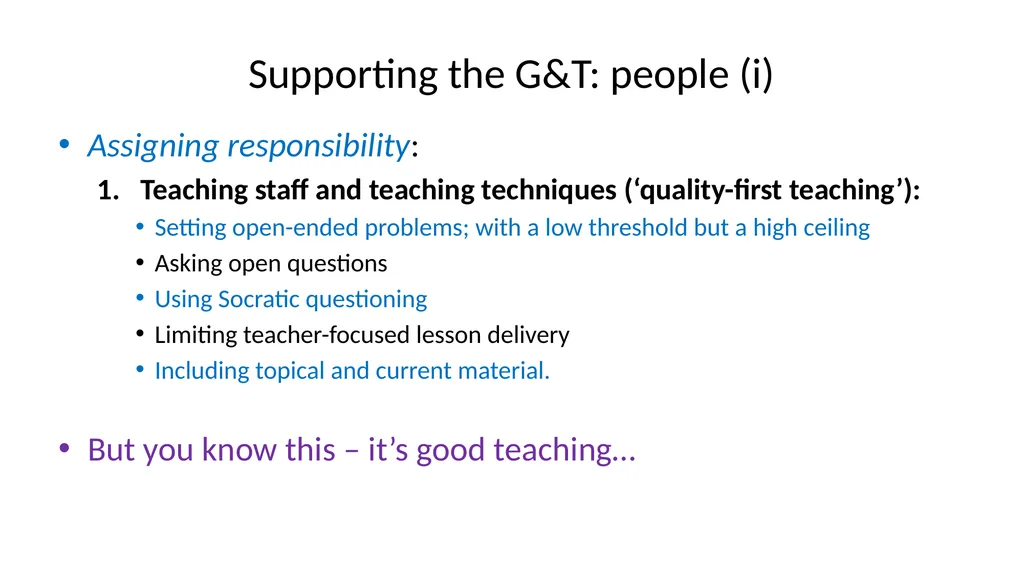 Supporting the G&T: people (i)

• Assigning responsibility:

1. Teaching staff and teaching techniques (‘quality-first teaching’):

• Setting open-ended problems; with a low threshold but a high ceiling
• Asking open questions
• Using Socratic questioning
• Limiting teacher-focused lesson delivery
• Including topical and current material.

• But you know this – it’s good teaching…